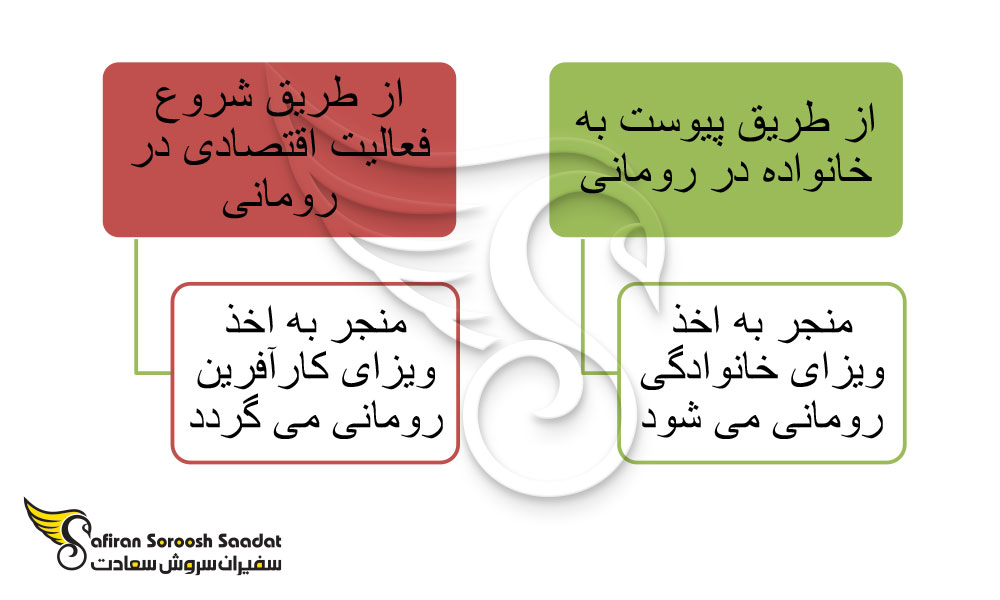 از طریق پیوست به خانواده در رومانی

منجر به اخذ ویزای خانوادگی رومانی می شود

از طریق شروع فعالیت اقتصادی در رومانی

منجر به اخذ ویزای کارآفرین رومانی می گردد

Safiran Soroosh Saadat
سفیران سروش سعادت